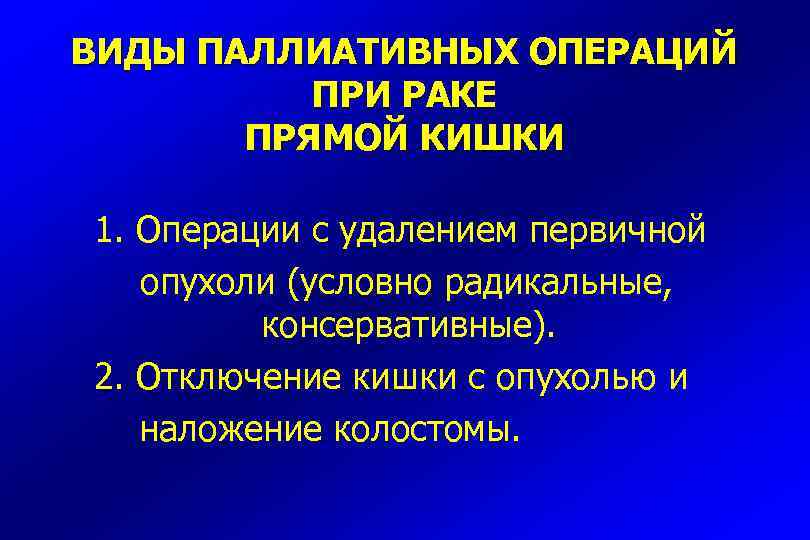 ВИДЫ ПАЛЛИАТИВНЫХ ОПЕРАЦИЙ ПРИ РАКЕ ПРЯМОЙ КИШКИ

1. Операции с удалением первичной опухоли (условно радикальные, консервативные).
2. Отключение кишки с опухолью и наложение колостомы.